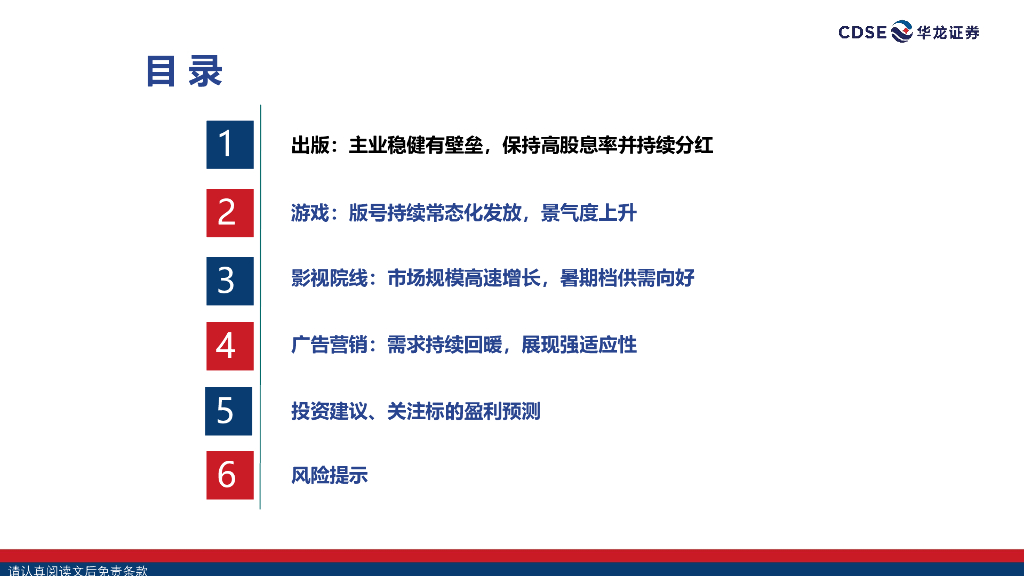 CDSE 华龙证券

目录

1 出版：主业稳健有壁垒，保持高股息率并持续分红

2 游戏：版号持续常态化发放，景气度上升

3 影视院线：市场规模高速增长，暑期档供需向好

4 广告营销：需求持续回暖，展现强适应性

5 投资建议、关注标的盈利预测

6 风险提示

请认真阅读文后免责条款